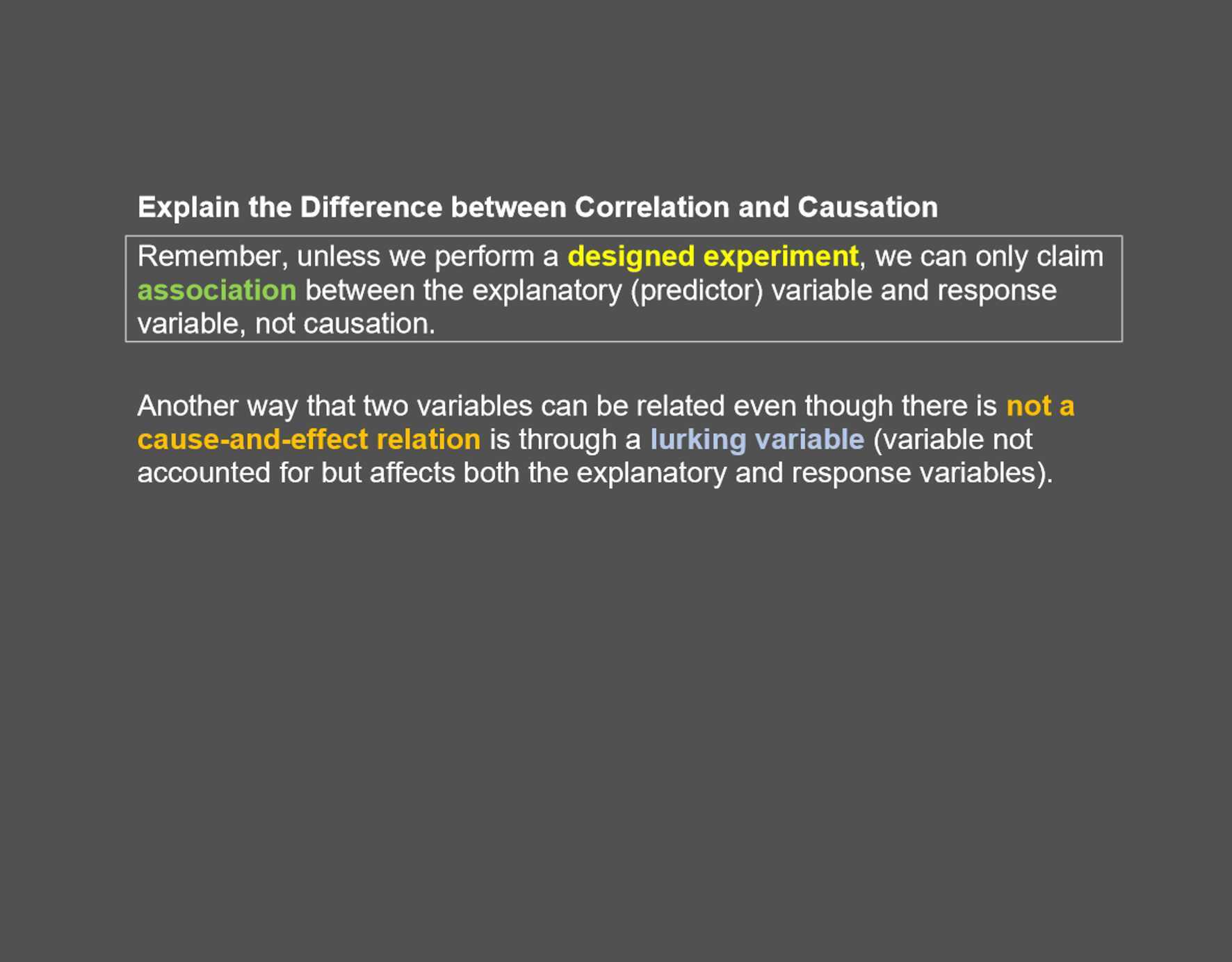 Explain the Difference between Correlation and Causation

Remember, unless we perform a designed experiment, we can only claim association between the explanatory (predictor) variable and response variable, not causation.

Another way that two variables can be related even though there is not a cause-and-effect relation is through a lurking variable (variable not accounted for but affects both the explanatory and response variables).